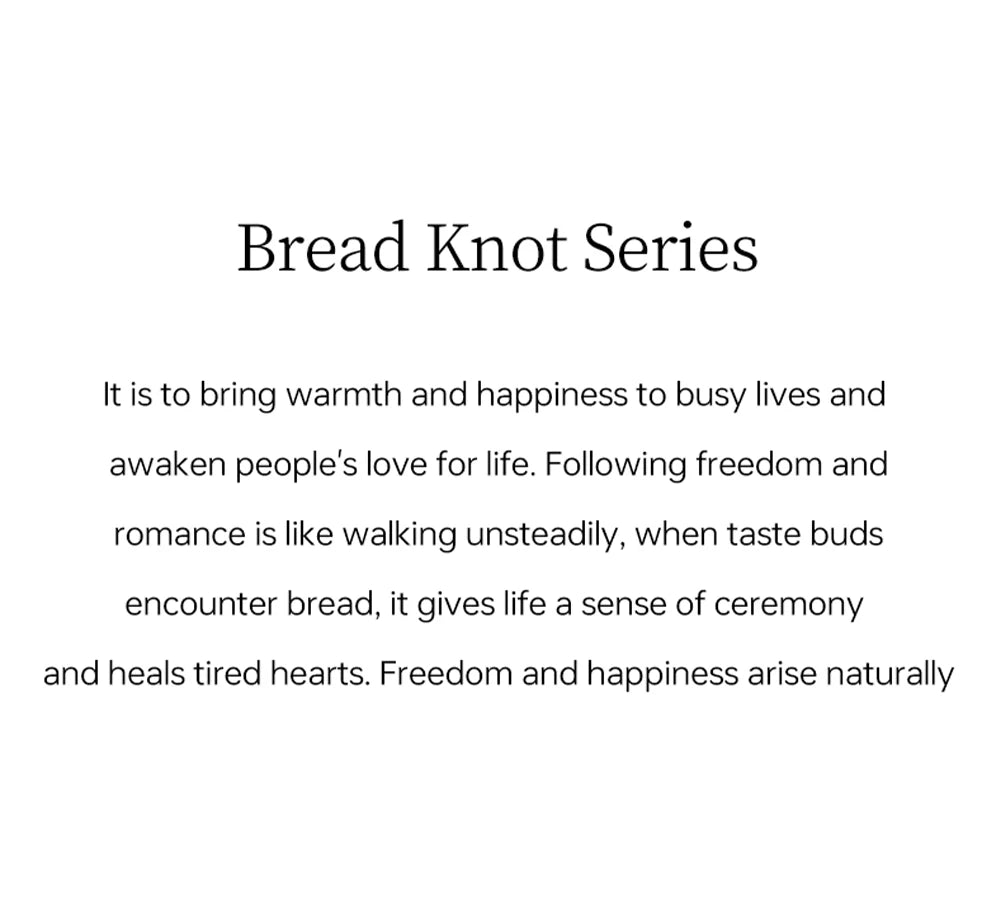 Bread Knot Series

It is to bring warmth and happiness to busy lives and awaken people's love for life. Following freedom and romance is like walking unsteadily, when taste buds encounter bread, it gives life a sense of ceremony and heals tired hearts. Freedom and happiness arise naturally